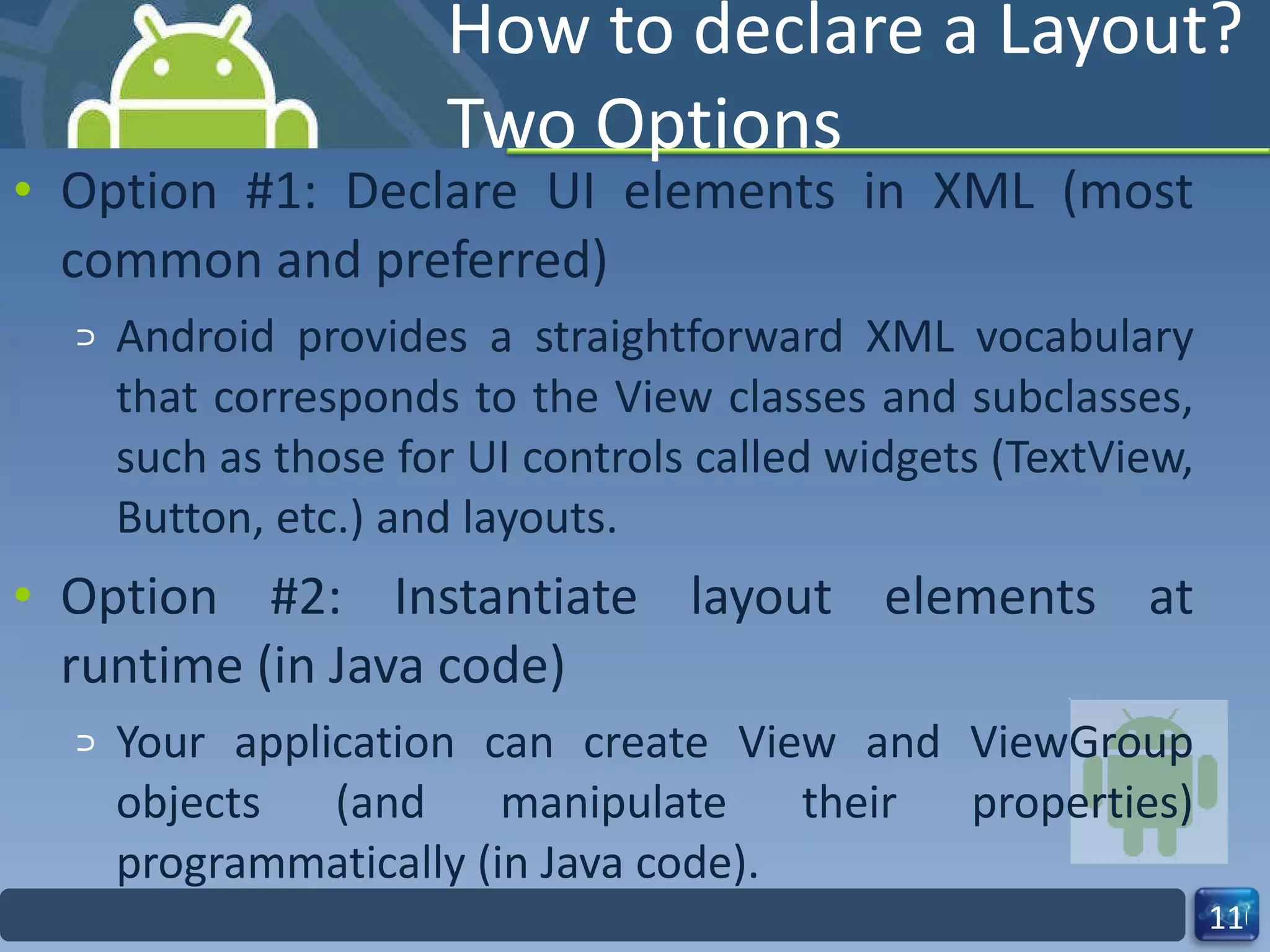 How to declare a Layout? Two Options

• Option #1: Declare UI elements in XML (most common and preferred)

⊃ Android provides a straightforward XML vocabulary that corresponds to the View classes and subclasses, such as those for UI controls called widgets (TextView, Button, etc.) and layouts.

• Option #2: Instantiate layout elements at runtime (in Java code)

⊃ Your application can create View and ViewGroup objects (and manipulate their properties) programmatically (in Java code).

11